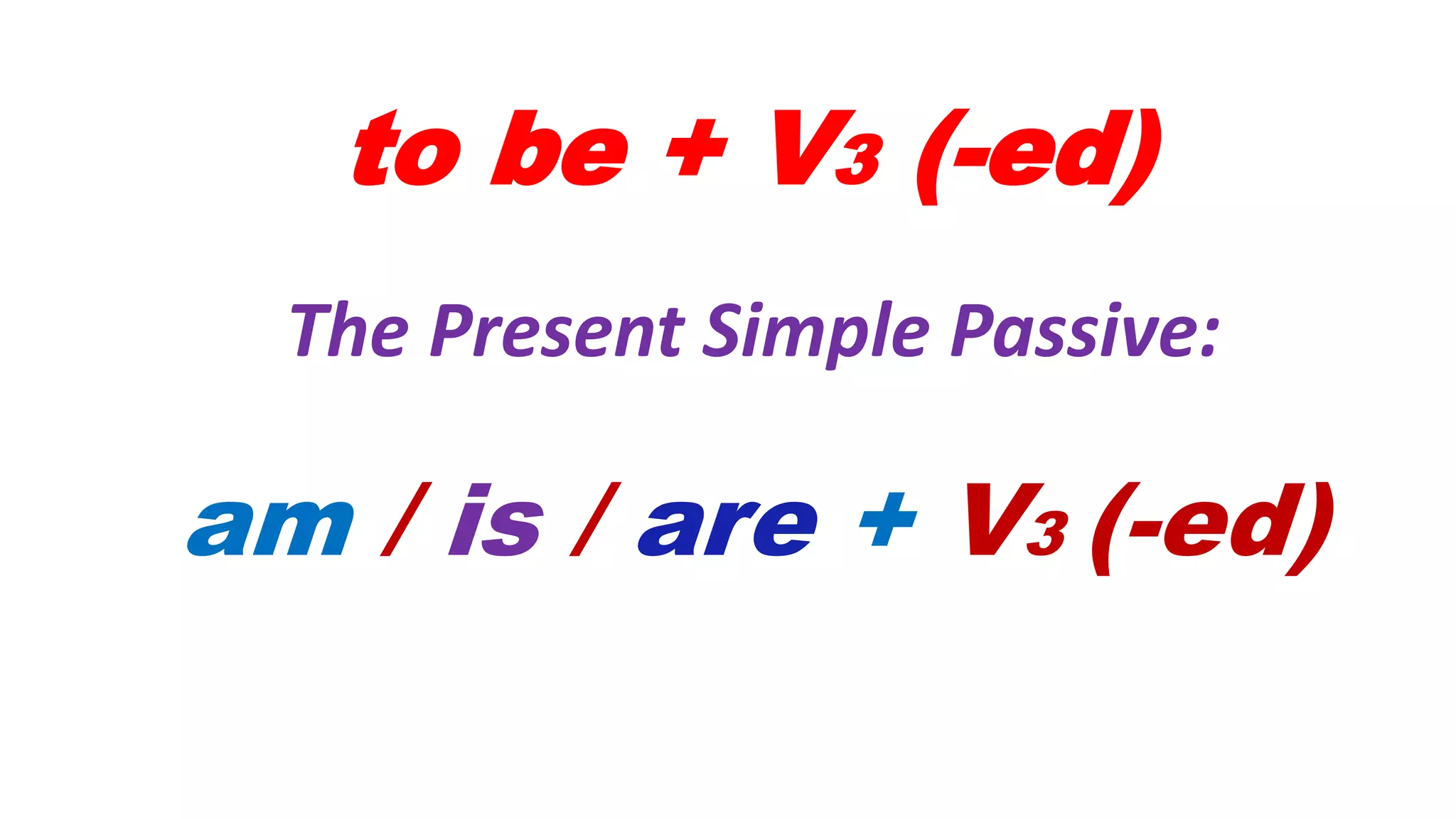 to be + $V_3$ (-ed)

The Present Simple Passive:

am / is / are + $V_3$ (-ed)